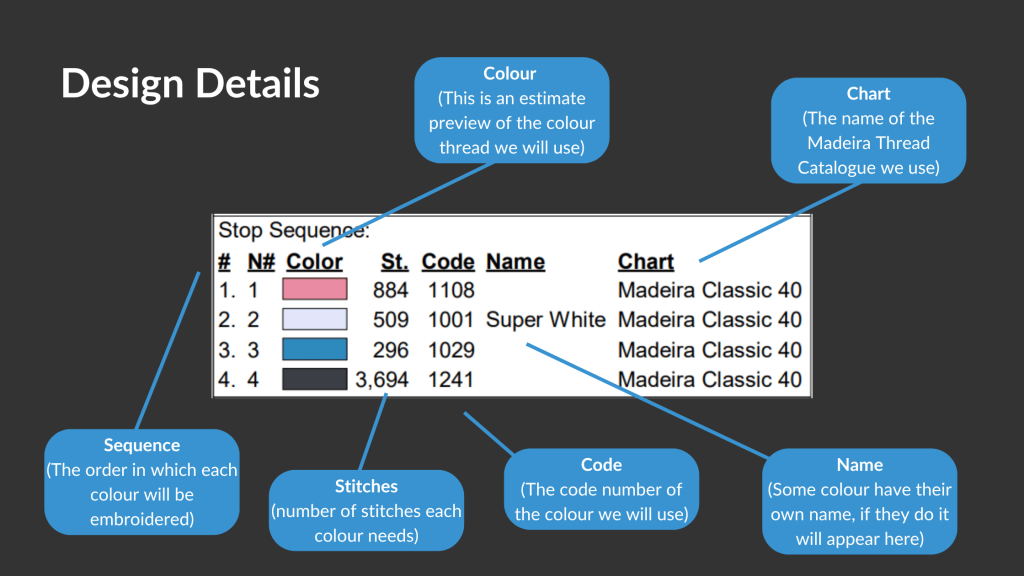 Design Details

Colour
(This is an estimate preview of the colour thread we will use)

Chart
(The name of the Madeira Thread Catalogue we use)

Stop Sequence:

| # | N# | Color | St. | Code | Name | Chart |
|---|---|---|---|---|---|---|
| 1. | 1 | | 884 | 1108 | | Madeira Classic 40 |
| 2. | 2 | | 509 | 1001 | Super White | Madeira Classic 40 |
| 3. | 3 | | 296 | 1029 | | Madeira Classic 40 |
| 4. | 4 | | 3,694 | 1241 | | Madeira Classic 40 |

Sequence
(The order in which each colour will be embroidered)

Stitches
(number of stitches each colour needs)

Code
(The code number of the colour we will use)

Name
(Some colour have their own name, if they do it will appear here)